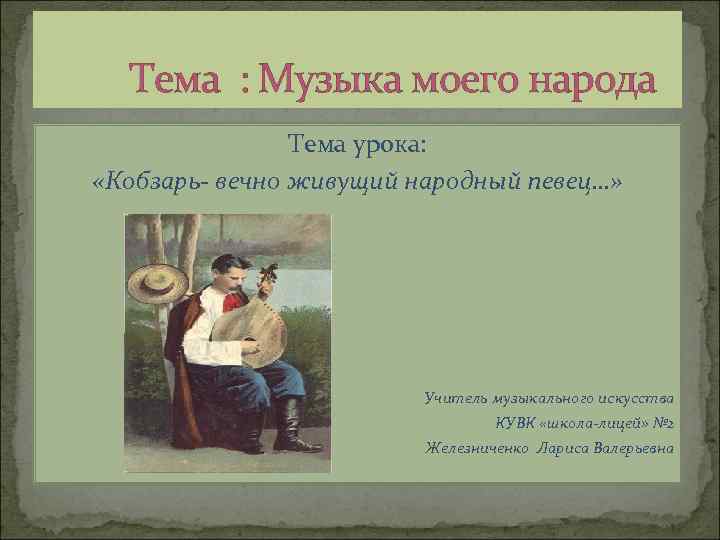 Тема : Музыка моего народа

Тема урока:
«Кобзарь- вечно живущий народный певец…»

Учитель музыкального искусства
КУВК «школа-лицей» №2
Железниченко Лариса Валерьевна